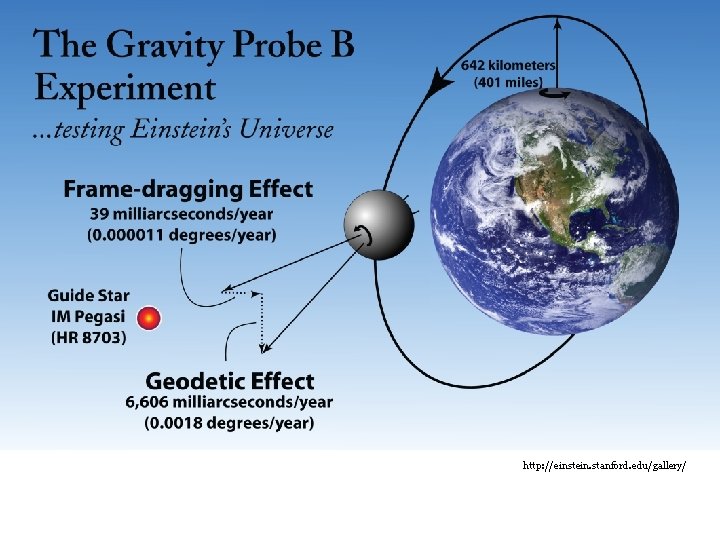 The Gravity Probe B Experiment
...testing Einstein's Universe

642 kilometers
(401 miles)

Frame-dragging Effect
39 milliarcseconds/year
(0.000011 degrees/year)

Guide Star
IM Pegasi
(HR 8703)

Geodetic Effect
6,606 milliarcseconds/year
(0.0018 degrees/year)

http://einstein.stanford.edu/gallery/